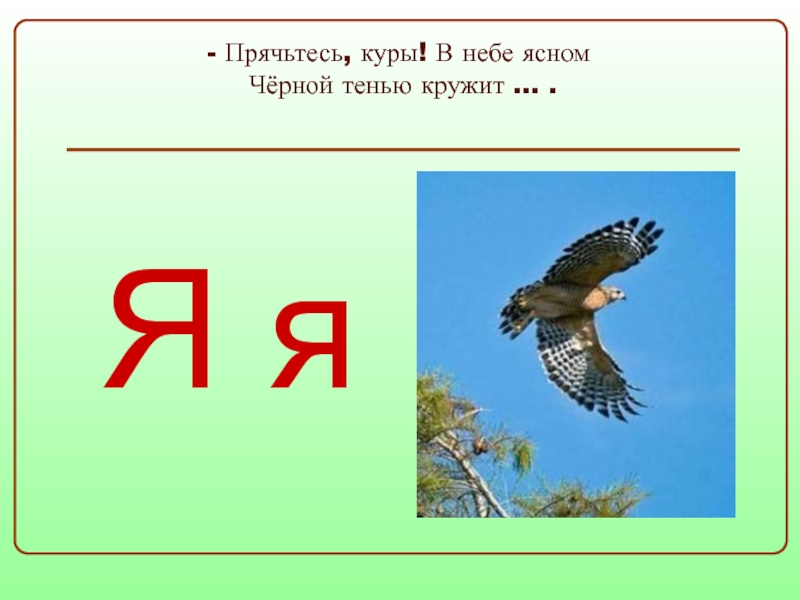 - Прячьтесь, куры! В небе ясном
Чёрной тенью кружит ... .

Я я